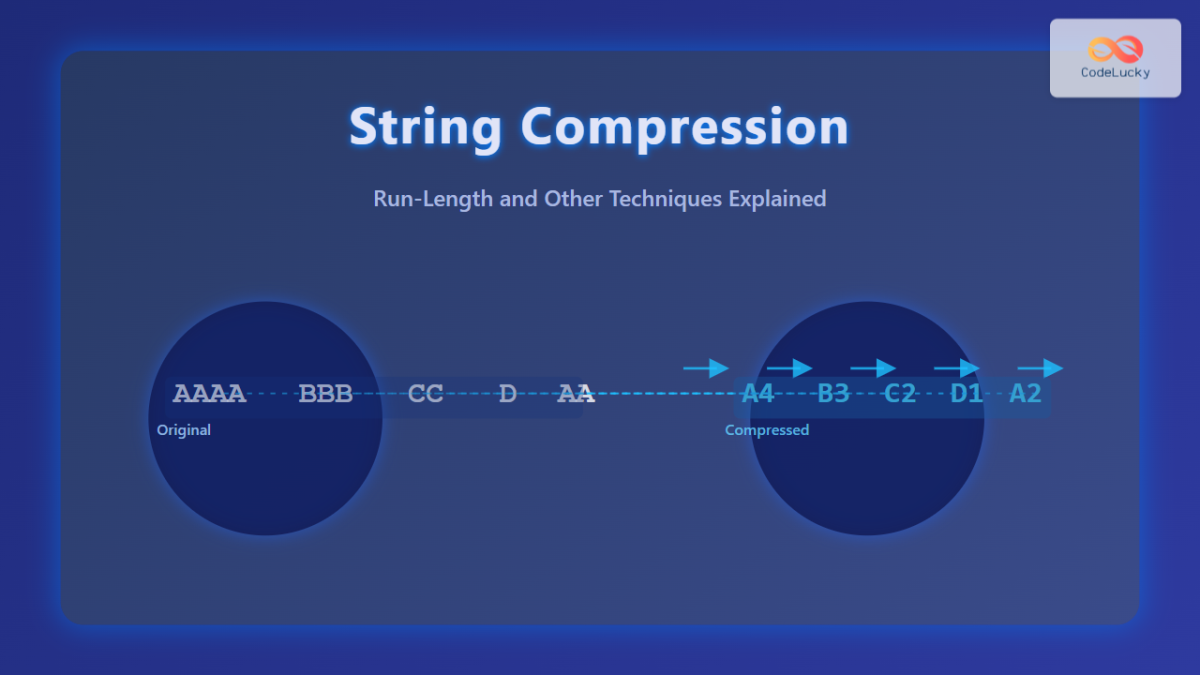 CodeLucky

String Compression

Run-Length and Other Techniques Explained

AAAA BBB CC D AA
Original

A4 B3 C2 D1 A2
Compressed